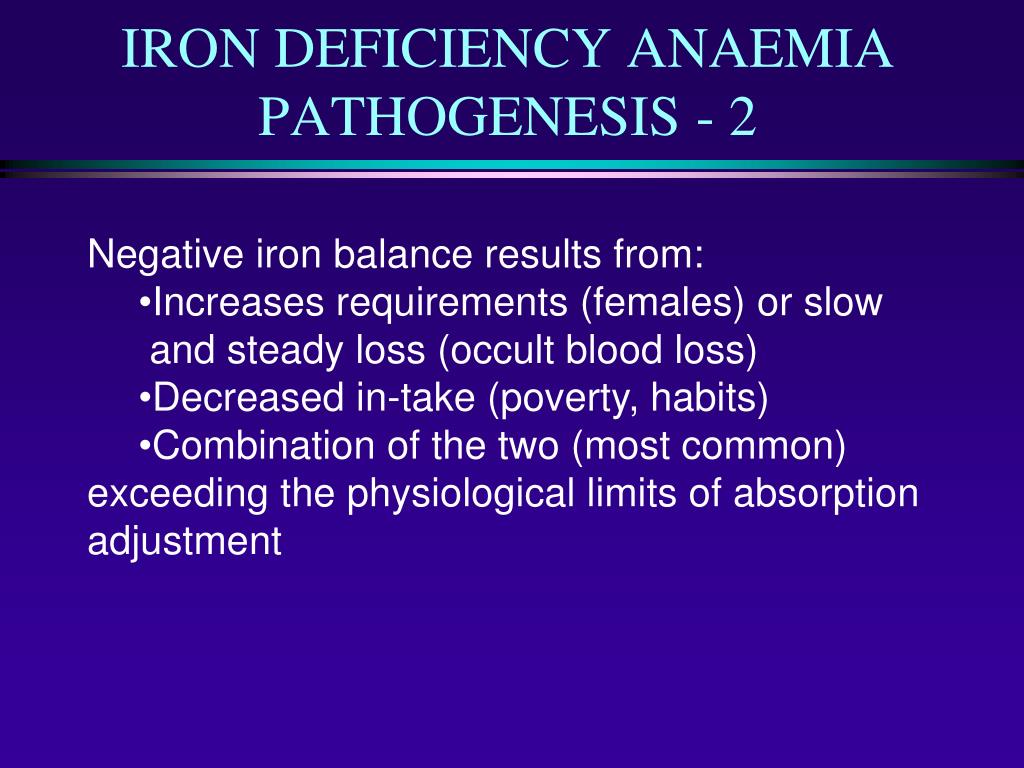 IRON DEFICIENCY ANAEMIA PATHOGENESIS - 2

Negative iron balance results from:
•Increases requirements (females) or slow and steady loss (occult blood loss)
•Decreased in-take (poverty, habits)
•Combination of the two (most common)
exceeding the physiological limits of absorption adjustment